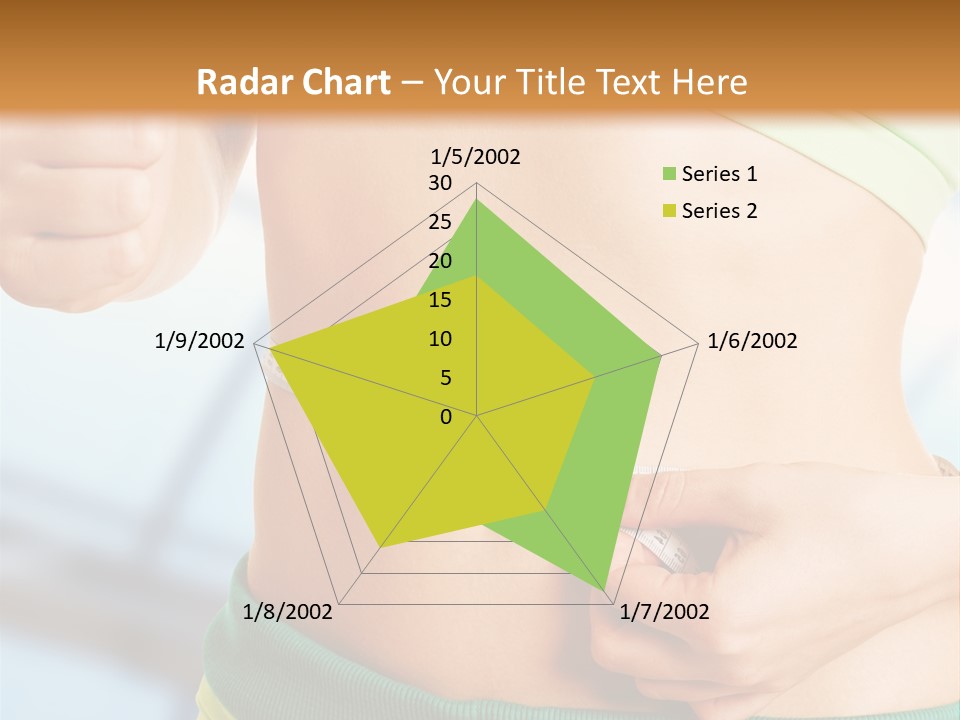 Radar Chart – Your Title Text Here

1/5/2002
30
25
20
15
10
5
0
1/6/2002
1/7/2002
1/8/2002
1/9/2002

Series 1
Series 2